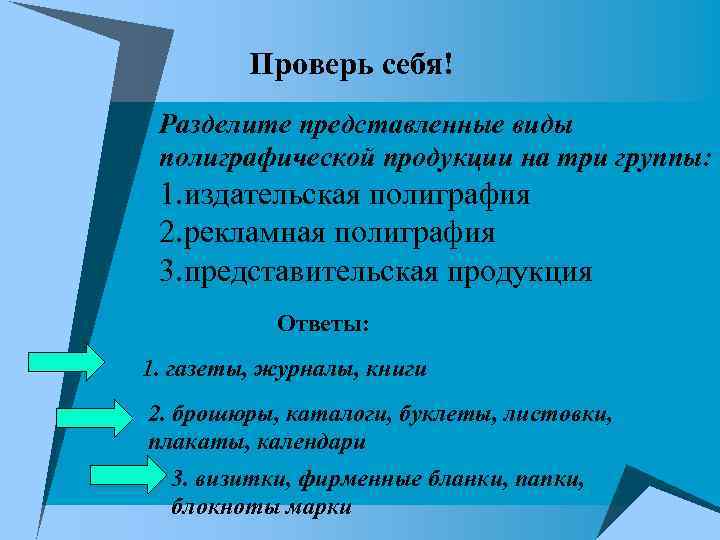 Проверь себя!

Разделите представленные виды полиграфической продукции на три группы:
1.издательская полиграфия
2.рекламная полиграфия
3.представительская продукция

Ответы:

1. газеты, журналы, книги

2. брошюры, каталоги, буклеты, листовки, плакаты, календари

3. визитки, фирменные бланки, папки, блокноты марки